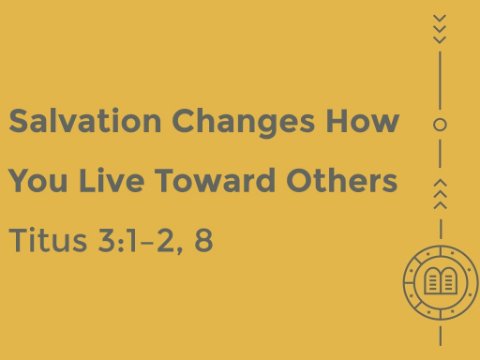 Salvation Changes How You Live Toward Others

Titus 3:1–2, 8